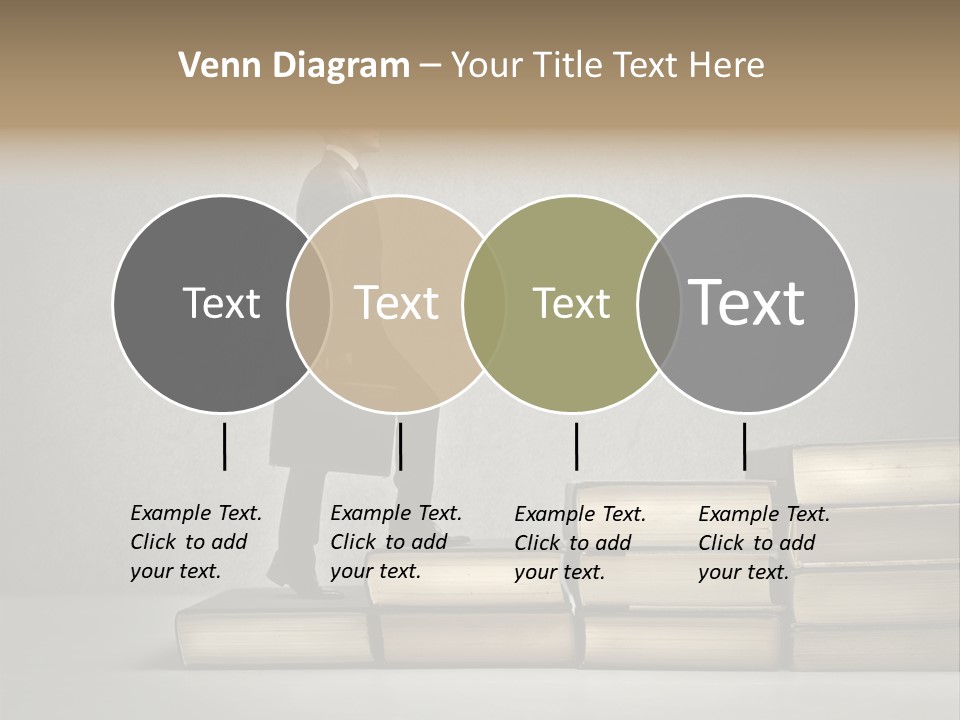 Venn Diagram – Your Title Text Here

Text

Text

Text

Text

Example Text. Click to add your text.

Example Text. Click to add your text.

Example Text. Click to add your text.

Example Text. Click to add your text.